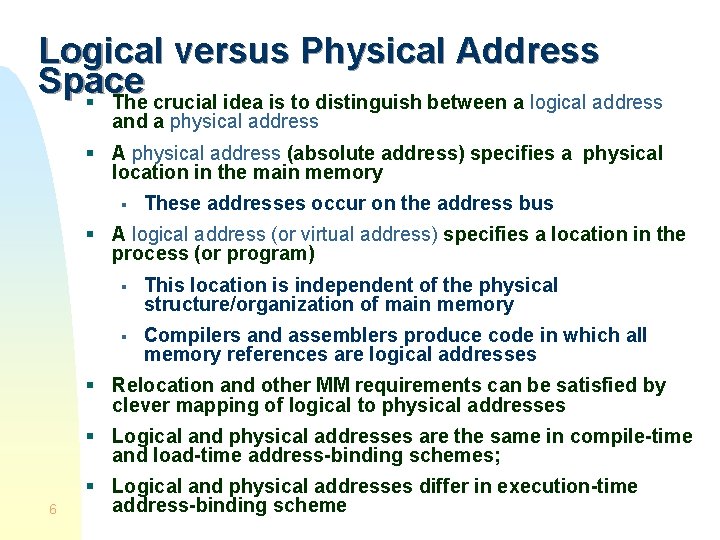 Logical versus Physical Address Space

- The crucial idea is to distinguish between a logical address and a physical address
- A physical address (absolute address) specifies a physical location in the main memory
  - These addresses occur on the address bus
- A logical address (or virtual address) specifies a location in the process (or program)
  - This location is independent of the physical structure/organization of main memory
  - Compilers and assemblers produce code in which all memory references are logical addresses
- Relocation and other MM requirements can be satisfied by clever mapping of logical to physical addresses
- Logical and physical addresses are the same in compile-time and load-time address-binding schemes;
- Logical and physical addresses differ in execution-time address-binding scheme

6